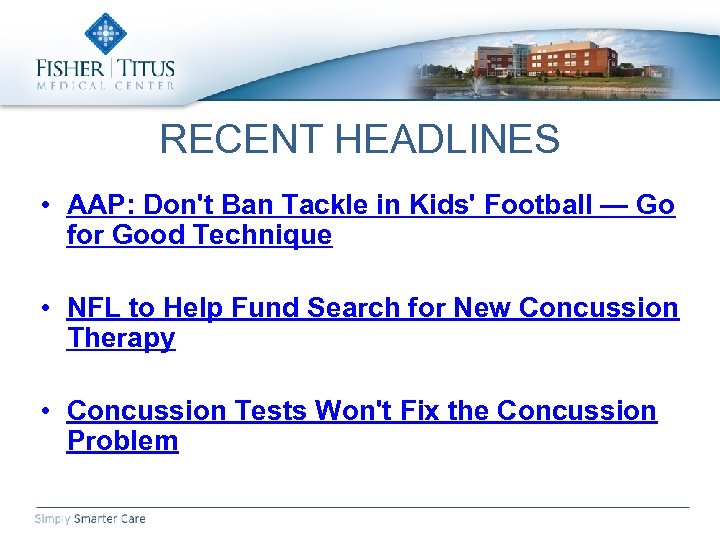 FISHER | TITUS
MEDICAL CENTER

RECENT HEADLINES

• AAP: Don't Ban Tackle in Kids' Football — Go for Good Technique

• NFL to Help Fund Search for New Concussion Therapy

• Concussion Tests Won't Fix the Concussion Problem

Simply Smarter Care